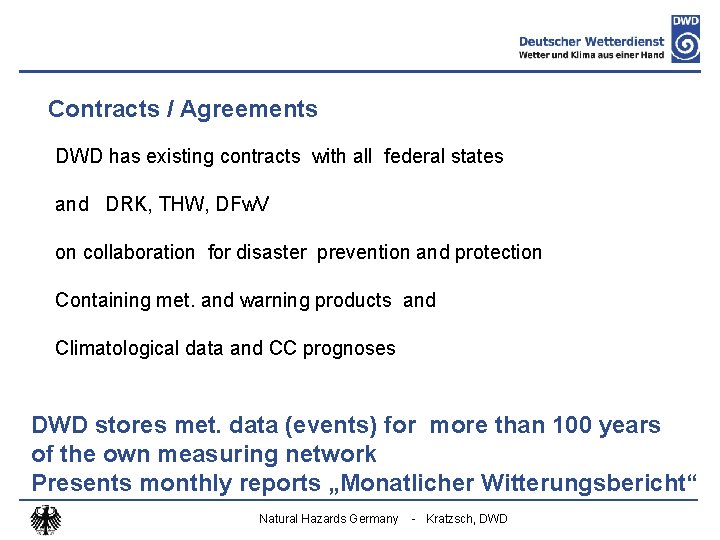 Deutscher Wetterdienst
Wetter und Klima aus einer Hand
DWD

Contracts / Agreements

DWD has existing contracts with all federal states

and DRK, THW, DFwV

on collaboration for disaster prevention and protection

Containing met. and warning products and

Climatological data and CC prognoses

DWD stores met. data (events) for more than 100 years of the own measuring network
Presents monthly reports „Monatlicher Witterungsbericht“

Natural Hazards Germany - Kratzsch, DWD